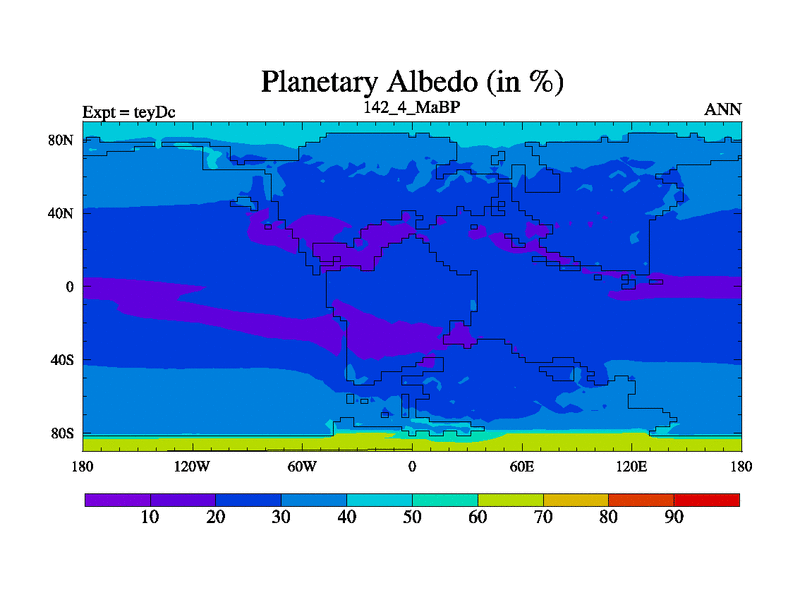 Planetary Albedo (in %)

Expt = teyDc

142_4_MaBP

ANN

80N

40N

0

40S

80S

180

120W

60W

0

60E

120E

180

10

20

30

40

50

60

70

80

90